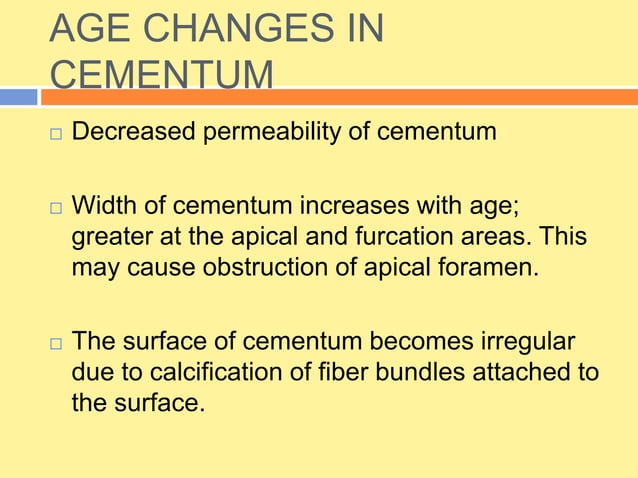 AGE CHANGES IN CEMENTUM

□ Decreased permeability of cementum

□ Width of cementum increases with age; greater at the apical and furcation areas. This may cause obstruction of apical foramen.

□ The surface of cementum becomes irregular due to calcification of fiber bundles attached to the surface.